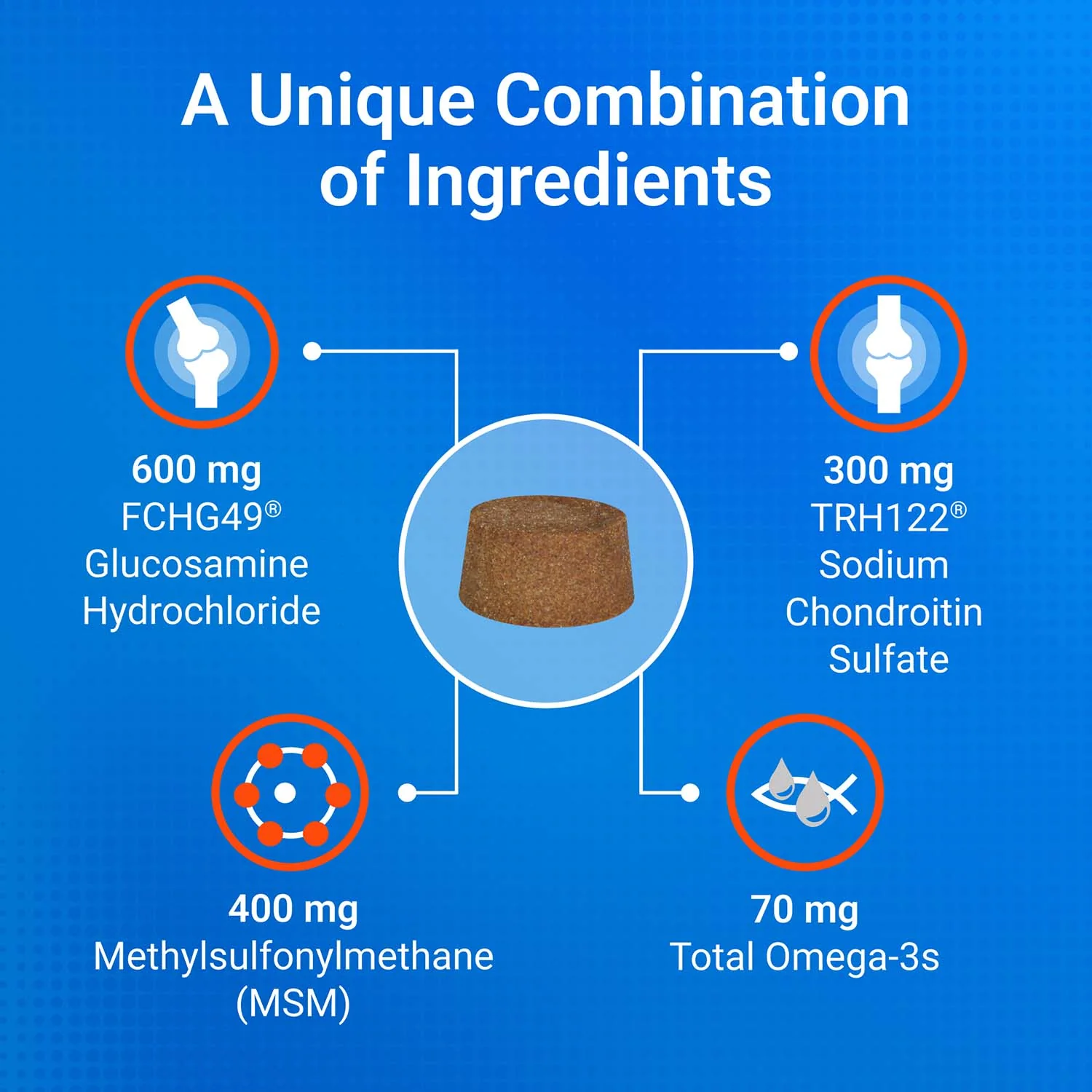 A Unique Combination of Ingredients

600 mg
FCHG49®
Glucosamine
Hydrochloride

300 mg
TRH122®
Sodium
Chondroitin
Sulfate

400 mg
Methylsulfonylmethane
(MSM)

70 mg
Total Omega-3s